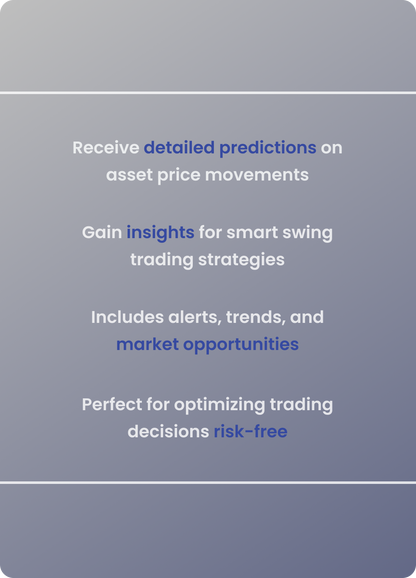 Receive detailed predictions on asset price movements

Gain insights for smart swing trading strategies

Includes alerts, trends, and market opportunities

Perfect for optimizing trading decisions risk-free